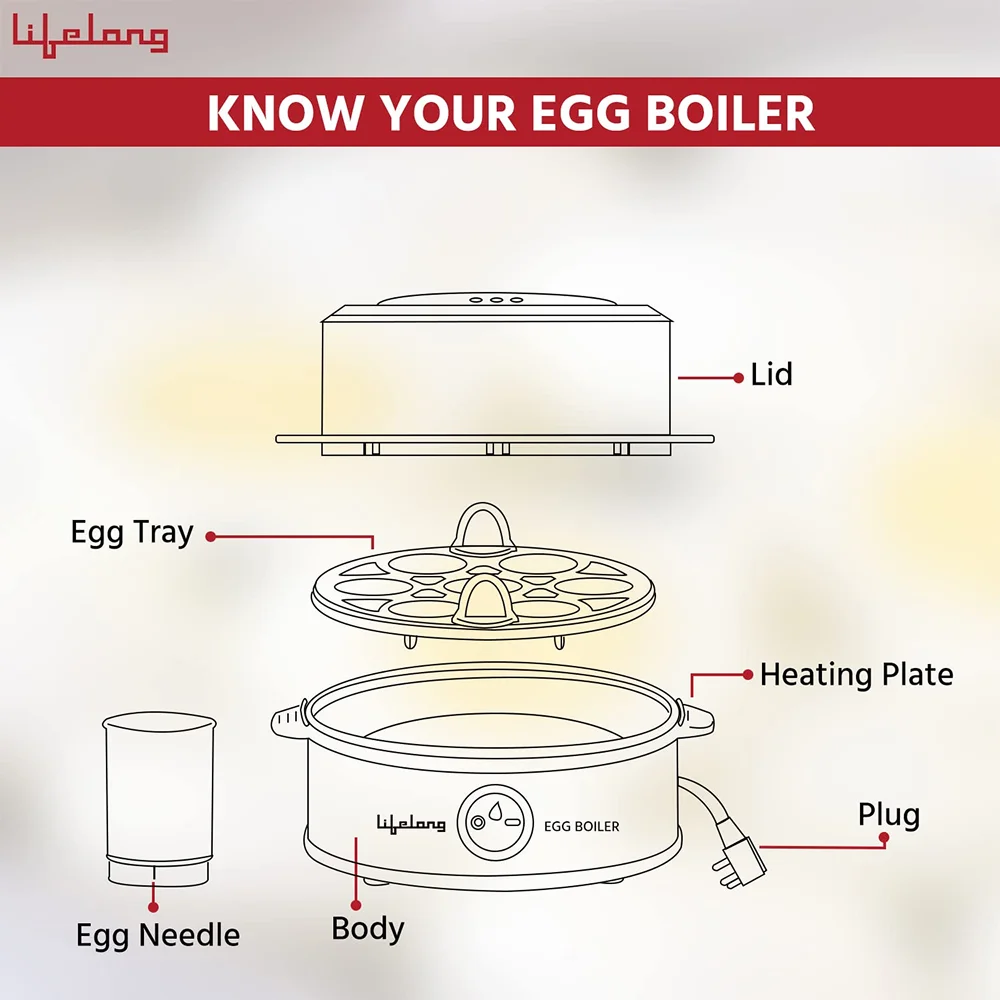 Lifelong

KNOW YOUR EGG BOILER

Lid

Egg Tray

Heating Plate

Lifelong

EGG BOILER

Plug

Egg Needle

Body